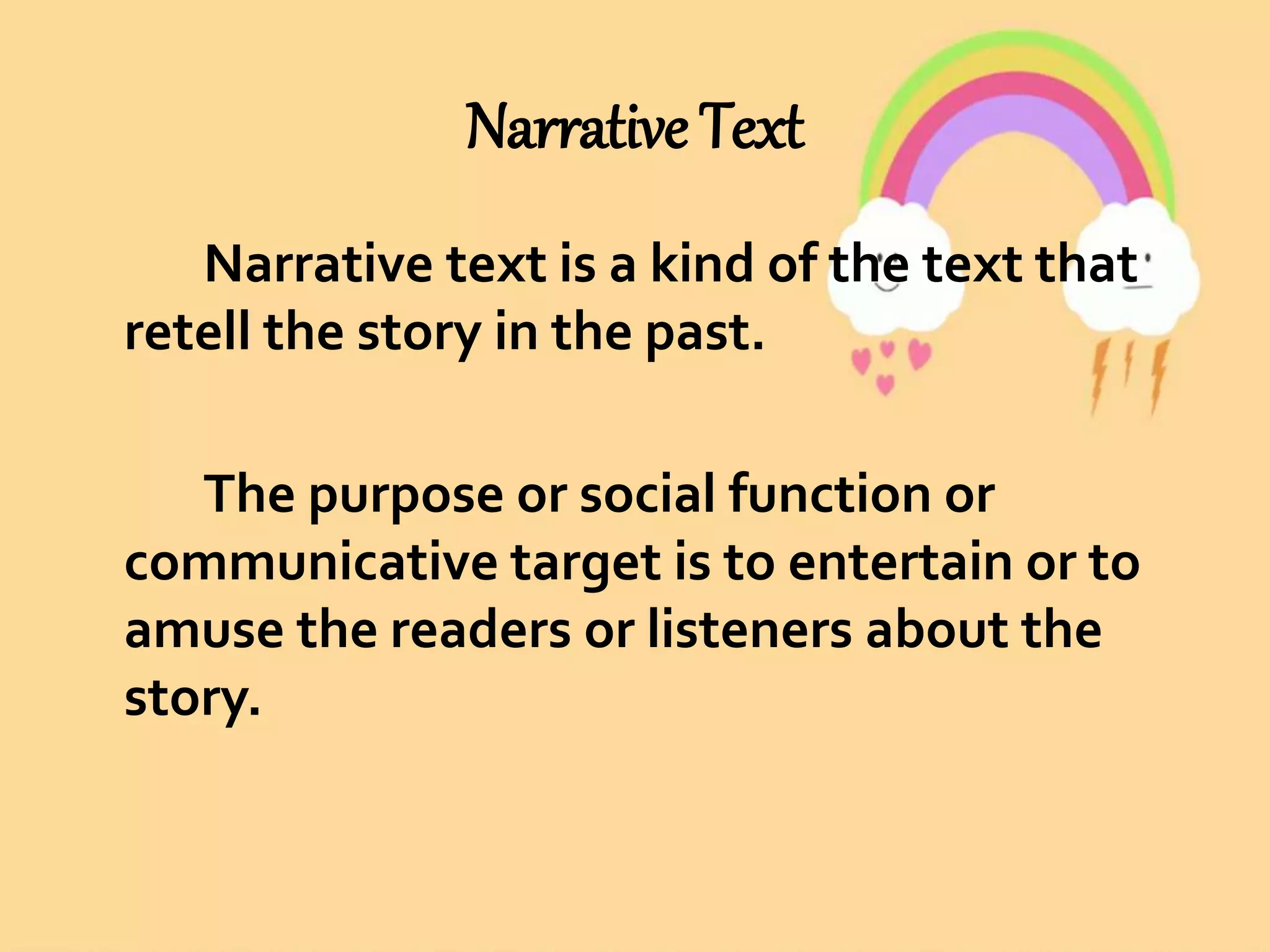 Narrative Text

Narrative text is a kind of the text that retell the story in the past.

The purpose or social function or communicative target is to entertain or to amuse the readers or listeners about the story.